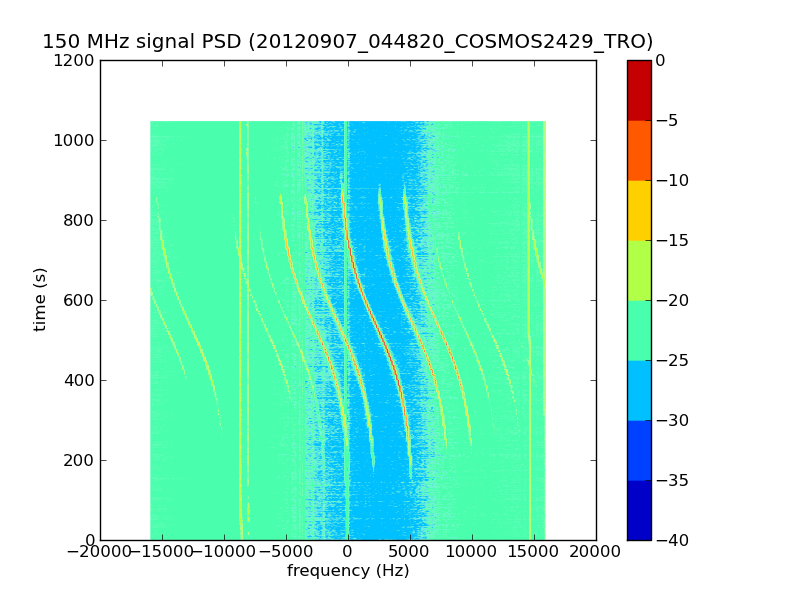 150 MHz signal PSD (20120907_044820_COSMOS2429_TRO)

1200
1000
800
600
400
200
0
time (s)

−20000 −15000 −10000 −5000 0 5000 10000 15000 20000
frequency (Hz)

0
−5
−10
−15
−20
−25
−30
−35
−40